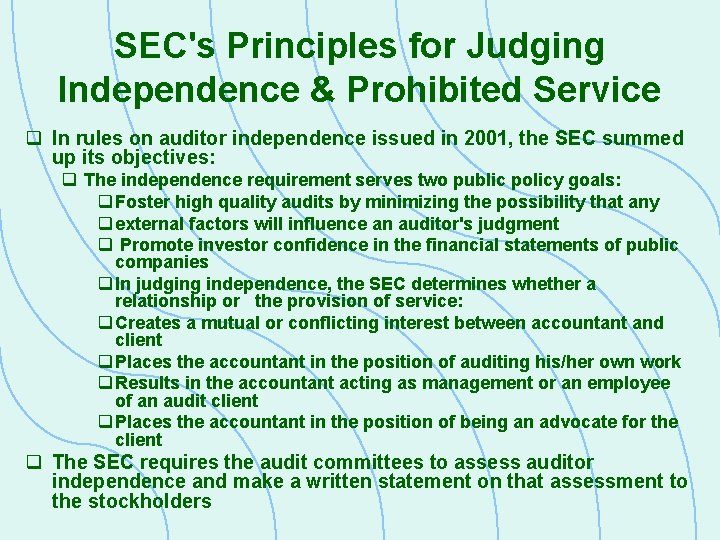 SEC's Principles for Judging Independence & Prohibited Service

❑ In rules on auditor independence issued in 2001, the SEC summed up its objectives:

❑ The independence requirement serves two public policy goals:

❑ Foster high quality audits by minimizing the possibility that any

❑ external factors will influence an auditor's judgment

❑ Promote investor confidence in the financial statements of public companies

❑ In judging independence, the SEC determines whether a relationship or the provision of service:

❑ Creates a mutual or conflicting interest between accountant and client

❑ Places the accountant in the position of auditing his/her own work

❑ Results in the accountant acting as management or an employee of an audit client

❑ Places the accountant in the position of being an advocate for the client

❑ The SEC requires the audit committees to assess auditor independence and make a written statement on that assessment to the stockholders